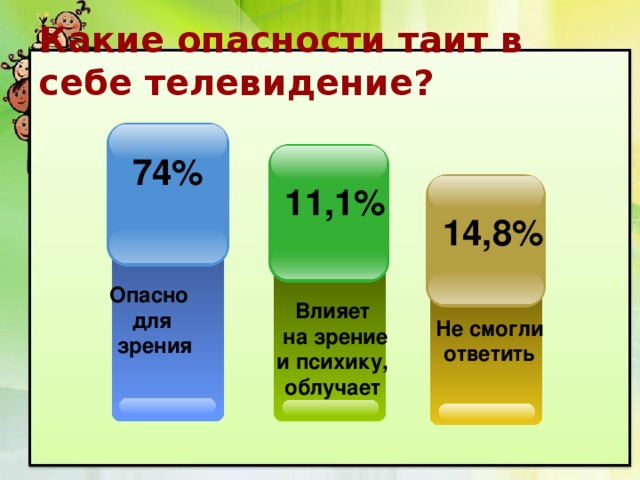 Какие опасности таит в себе телевидение?

74%

Опасно для зрения

11,1%

Влияет на зрение и психику, облучает

14,8%

Не смогли ответить